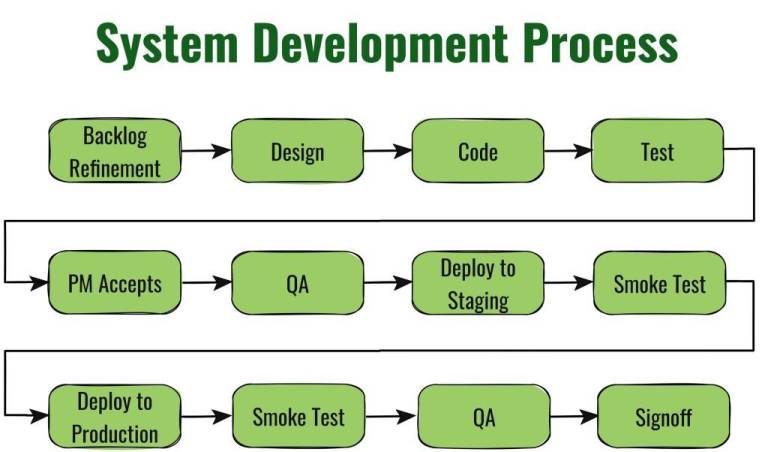 System Development Process

Backlog Refinement

Design

Code

Test

PM Accepts

QA

Deploy to Staging

Smoke Test

Deploy to Production

Smoke Test

QA

Signoff